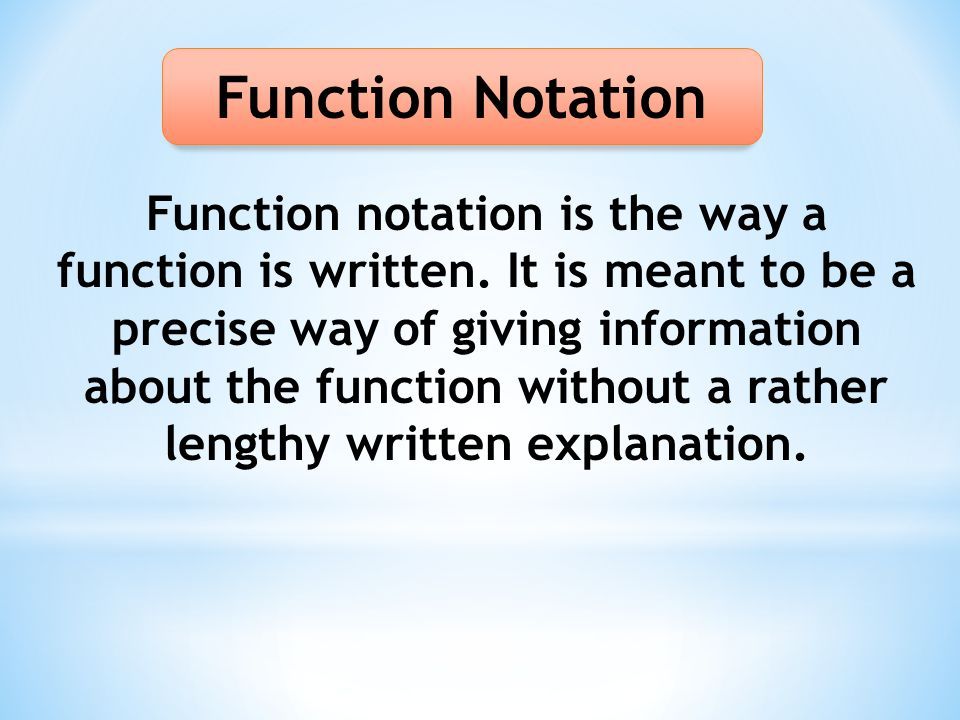 Function Notation

Function notation is the way a function is written. It is meant to be a precise way of giving information about the function without a rather lengthy written explanation.